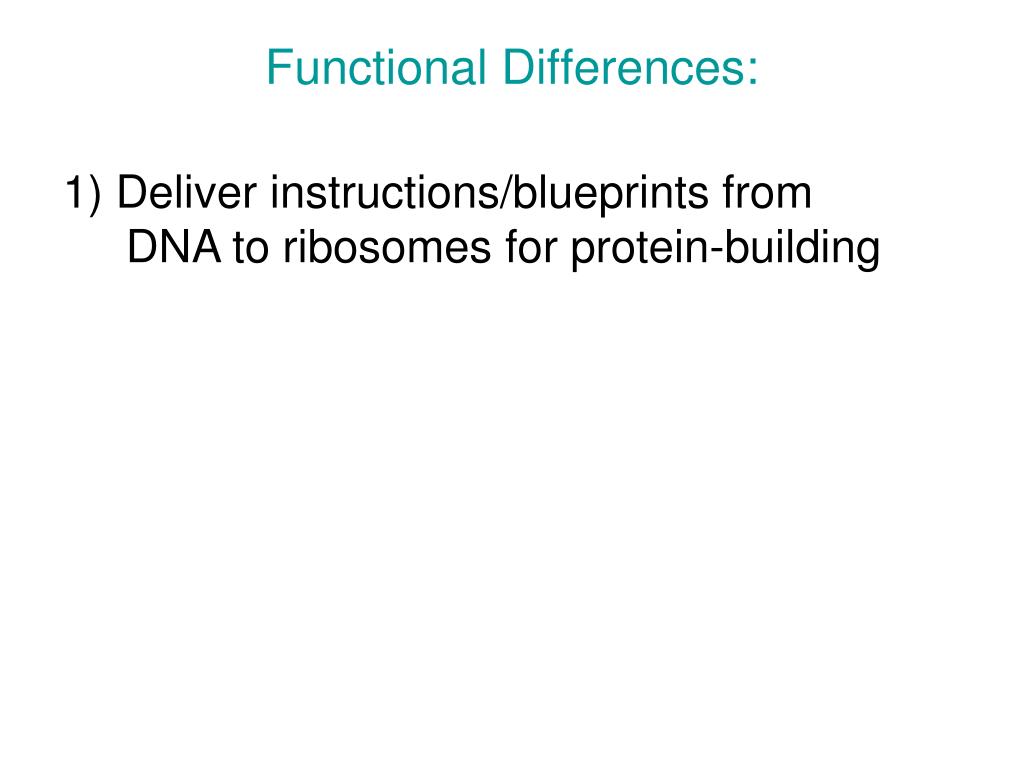 Functional Differences:

1) Deliver instructions/blueprints from DNA to ribosomes for protein-building